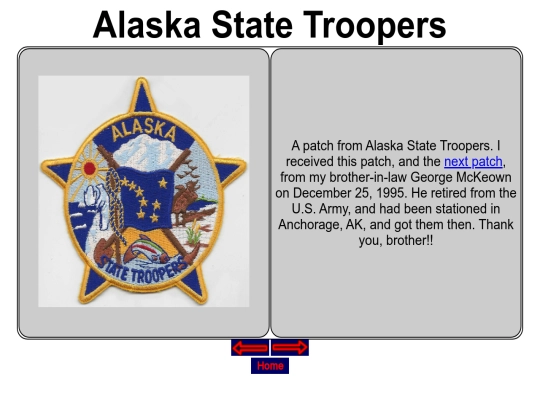 Alaska State Troopers

ALASKA

STATE TROOPERS

A patch from Alaska State Troopers. I received this patch, and the next patch, from my brother-in-law George McKeown on December 25, 1995. He retired from the U.S. Army, and had been stationed in Anchorage, AK, and got them then. Thank you, brother!!

Home